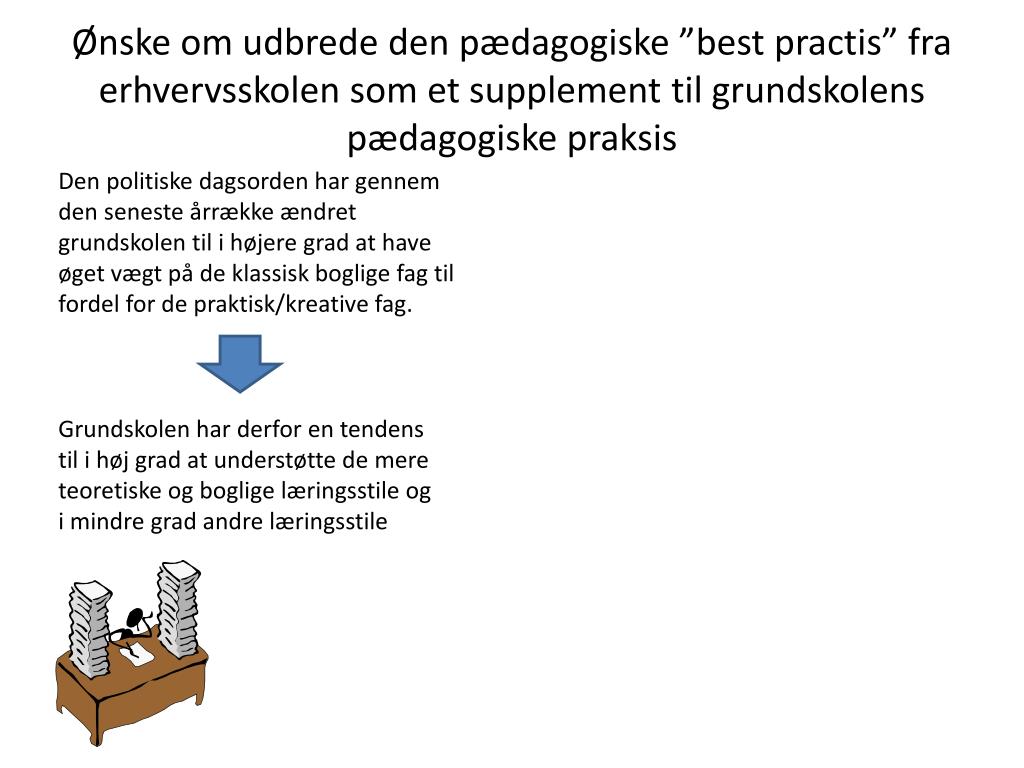 Ønske om udbrede den pædagogiske ”best practis” fra erhvervsskolen som et supplement til grundskolens pædagogiske praksis

Den politiske dagsorden har gennem den seneste årrække ændret grundskolen til i højere grad at have øget vægt på de klassisk boglige fag til fordel for de praktisk/kreative fag.

Grundskolen har derfor en tendens til i høj grad at understøtte de mere teoretiske og boglige læringsstile og i mindre grad andre læringsstile